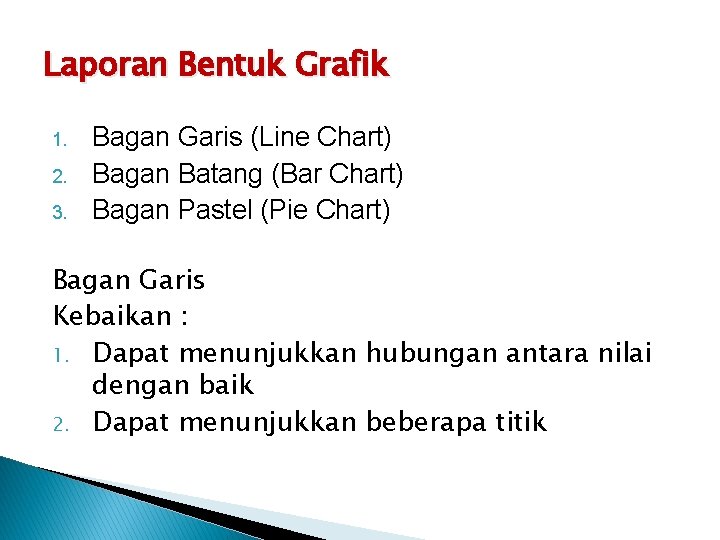 Laporan Bentuk Grafik

1. Bagan Garis (Line Chart)
2. Bagan Batang (Bar Chart)
3. Bagan Pastel (Pie Chart)

Bagan Garis
Kebaikan :
1. Dapat menunjukkan hubungan antara nilai dengan baik
2. Dapat menunjukkan beberapa titik